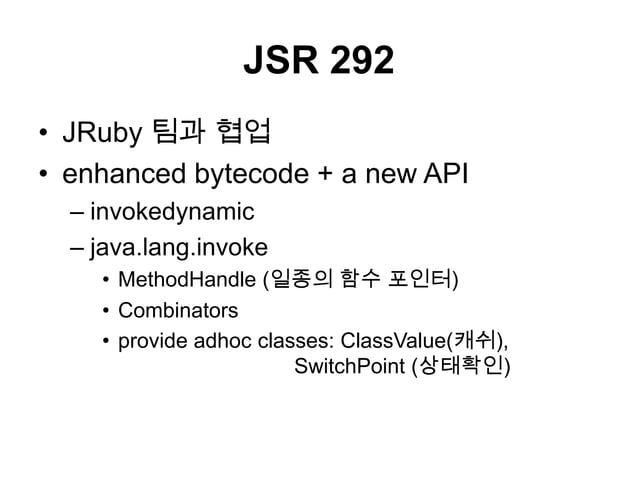 JSR 292

• JRuby 팀과 협업
• enhanced bytecode + a new API
– invokedynamic
– java.lang.invoke
• MethodHandle (일종의 함수 포인터)
• Combinators
• provide adhoc classes: ClassValue(캐쉬), SwitchPoint (상태확인)